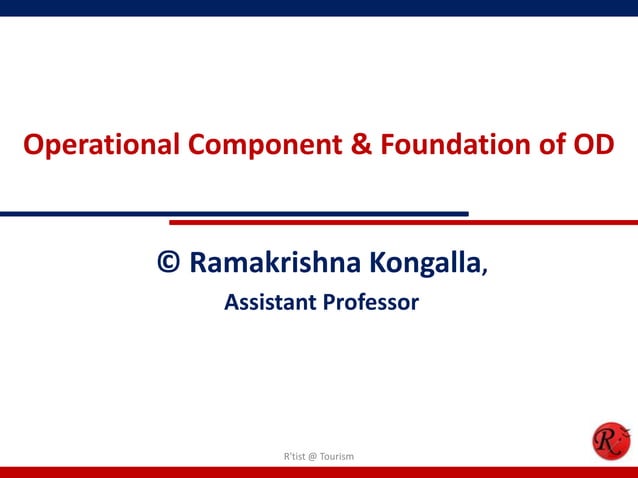 Operational Component & Foundation of OD

© Ramakrishna Kongalla,

Assistant Professor

R'tist @ Tourism

R